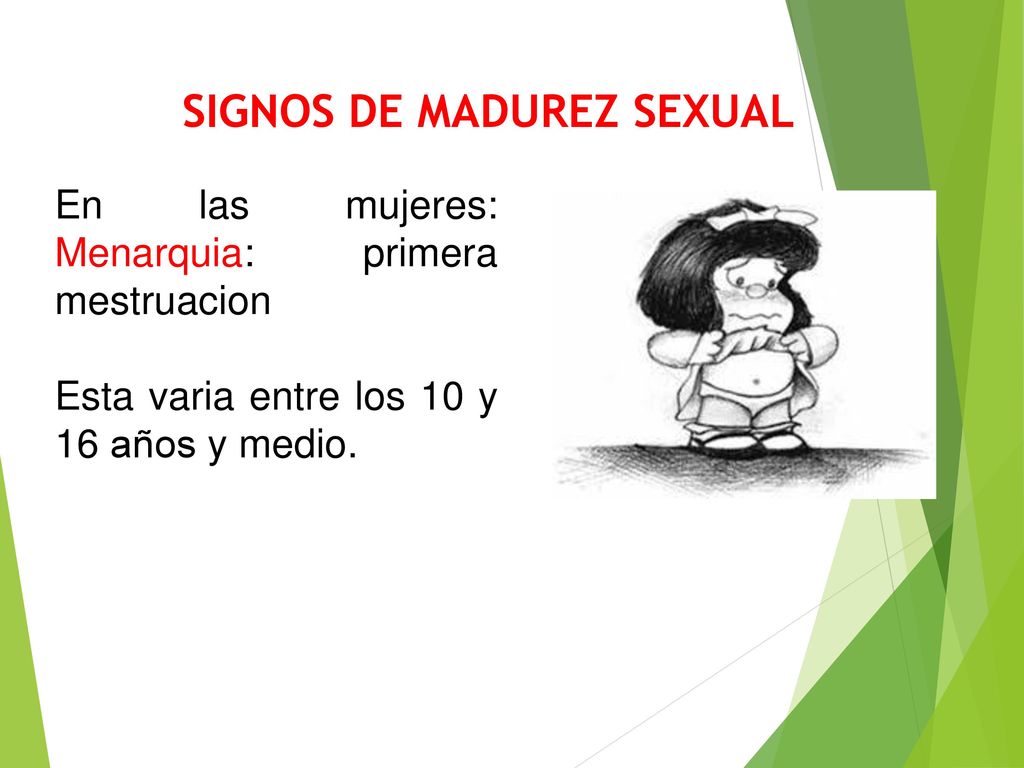 SIGNOS DE MADUREZ SEXUAL

En las mujeres: Menarquia: primera mestruacion

Esta varia entre los 10 y 16 años y medio.